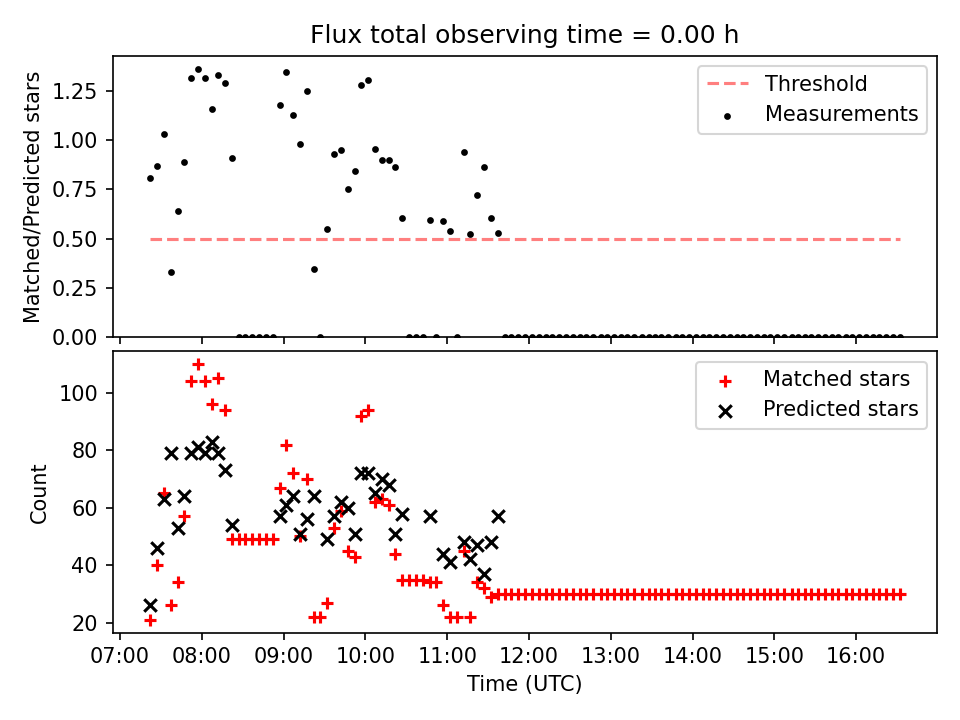 Flux total observing time = 0.00 h

Matched/Predicted stars

1.25
1.00
0.75
0.50
0.25
0.00

Threshold
Measurements

Count

100
80
60
40
20

Matched stars
Predicted stars

07:00 08:00 09:00 10:00 11:00 12:00 13:00 14:00 15:00 16:00

Time (UTC)